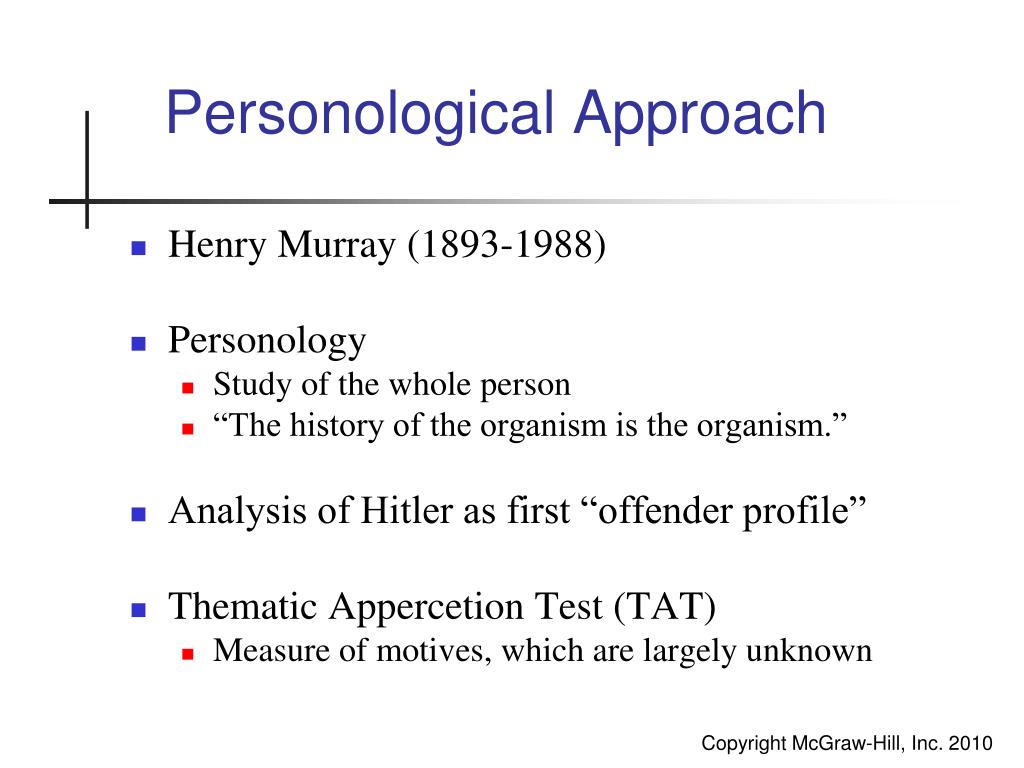 Personological Approach

Henry Murray (1893-1988)

Personology
Study of the whole person
“The history of the organism is the organism.”

Analysis of Hitler as first “offender profile”

Thematic Appercetion Test (TAT)
Measure of motives, which are largely unknown

Copyright McGraw-Hill, Inc. 2010